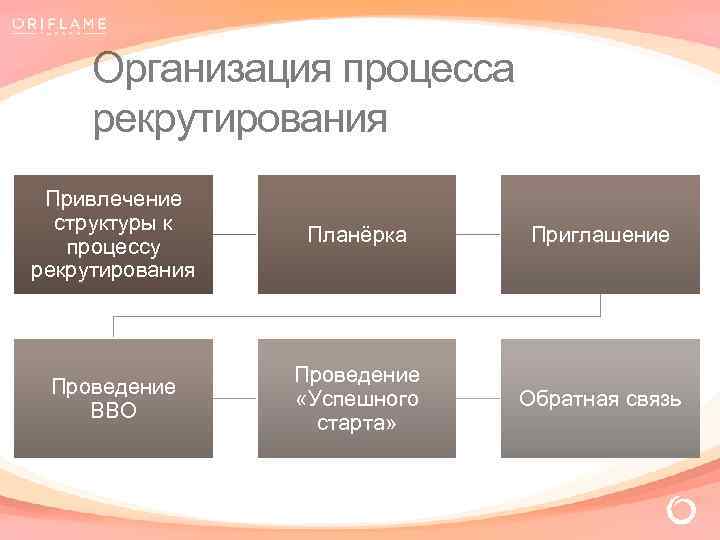 ORIFLAME

Организация процесса рекрутирования

Привлечение структуры к процессу рекрутирования

Планёрка

Приглашение

Проведение ВВО

Проведение «Успешного старта»

Обратная связь